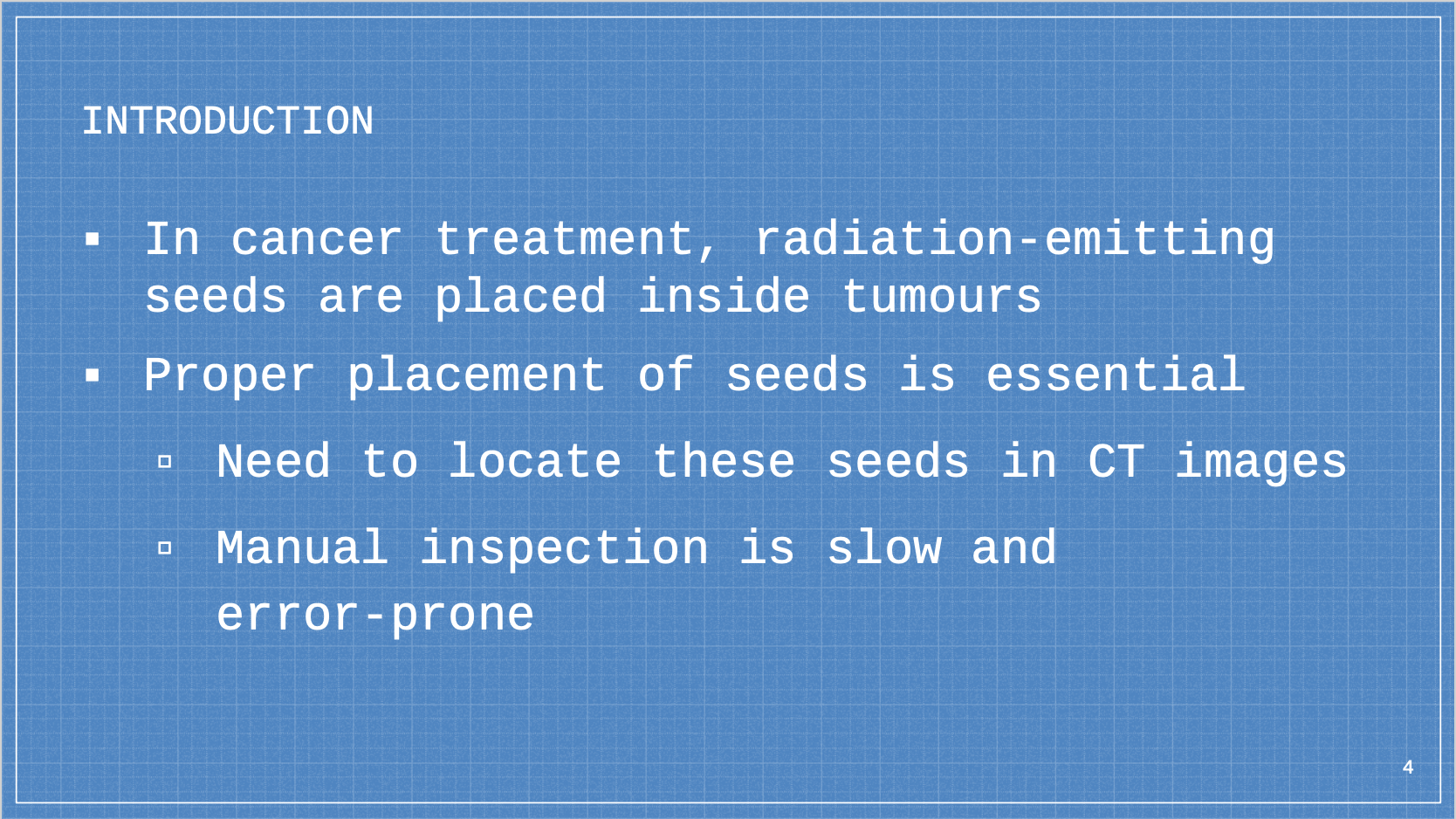 INTRODUCTION

▪ In cancer treatment, radiation-emitting seeds are placed inside tumours

▪ Proper placement of seeds is essential

▫ Need to locate these seeds in CT images

▫ Manual inspection is slow and error-prone

4